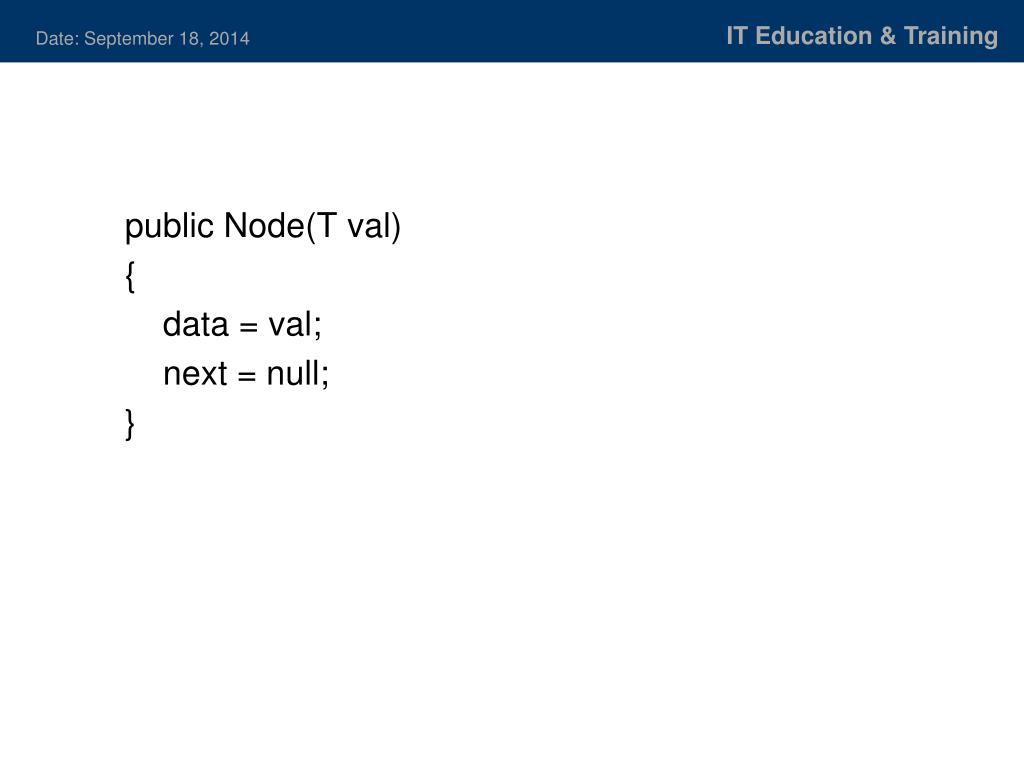 Date: September 18, 2014

IT Education & Training

public Node(T val)
{
data = val;
next = null;
}